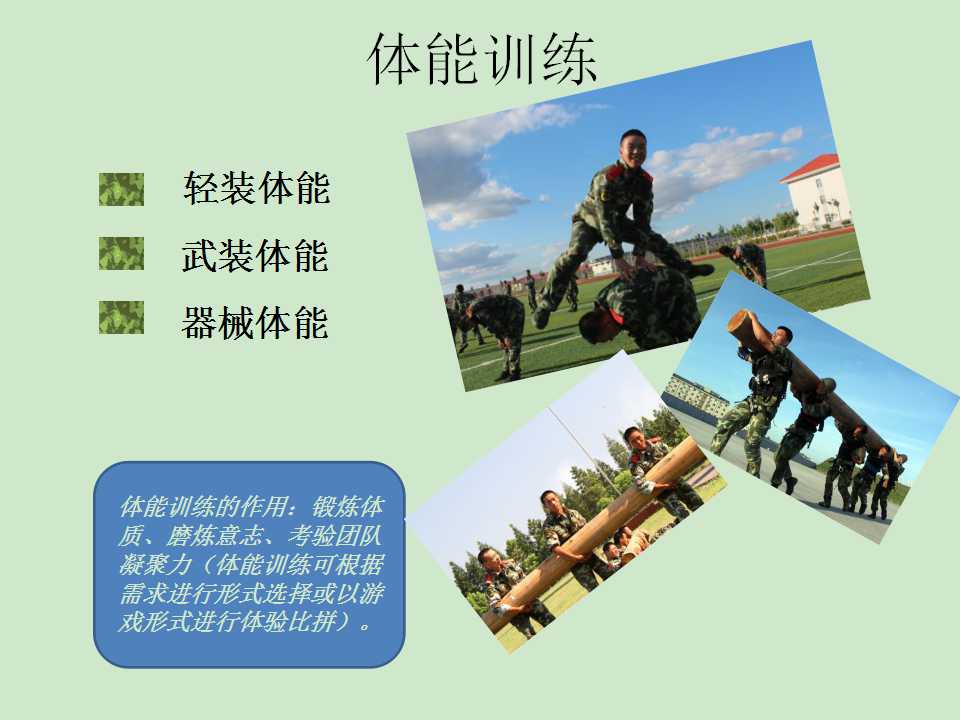 体能训练

轻装体能

武装体能

器械体能

体能训练的作用：锻炼体质、磨炼意志、考验团队凝聚力（体能训练可根据需求进行形式选择或以游戏形式进行体验比拼）。